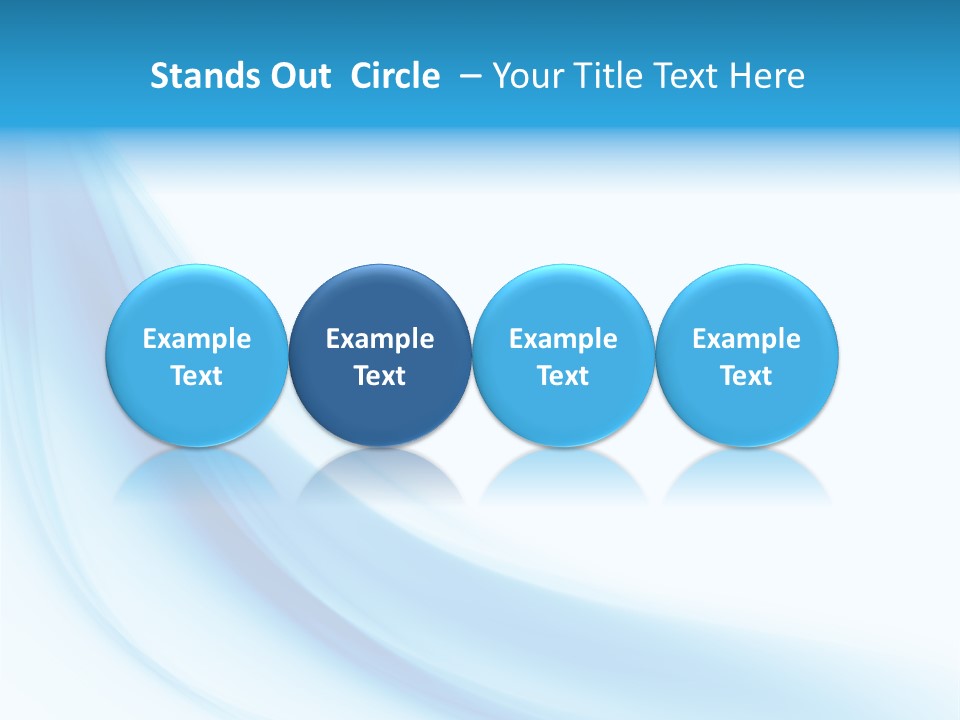 Stands Out Circle – Your Title Text Here

Example Text

Example Text

Example Text

Example Text